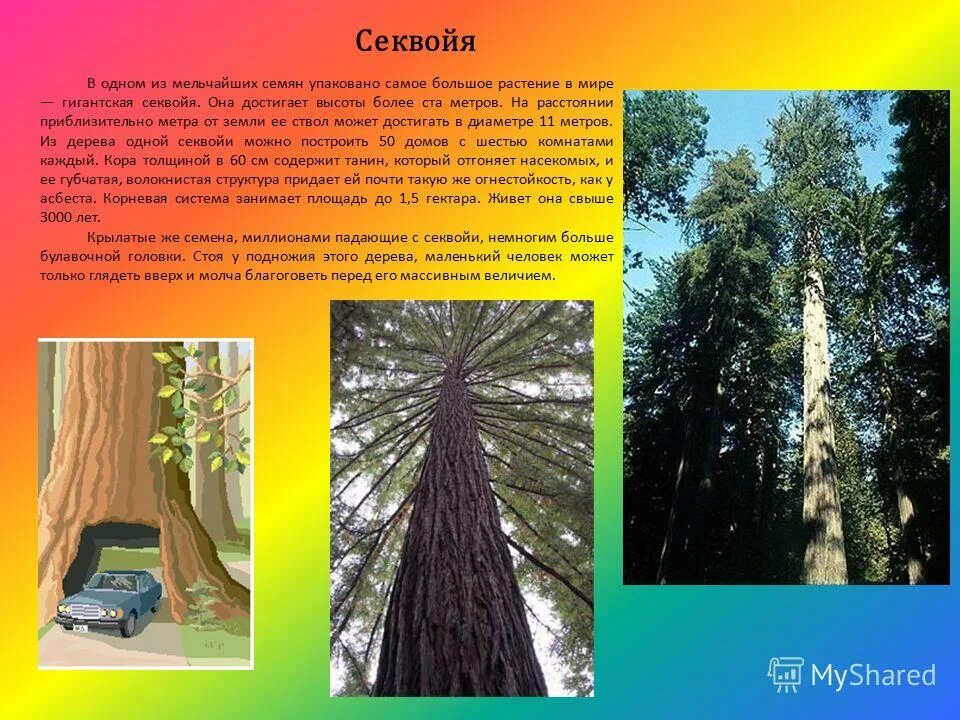 Секвойя

В одном из мельчайших семян упаковано самое большое растение в мире — гигантская секвойя. Она достигает высоты более ста метров. На расстоянии приблизительно метра от земли ее ствол может достигать в диаметре 11 метров. Из дерева одной секвойи можно построить 50 домов с шестью комнатами каждый. Кора толщиной в 60 см содержит танин, который отгоняет насекомых, и ее губчатая, волокнистая структура придает ей почти такую же огнестойкость, как у асбеста. Корневая система занимает площадь до 1,5 гектара. Живет она свыше 3000 лет.

Крылатые же семена, миллионами падающие с секвойи, немногим больше булавочной головки. Стоя у подножия этого дерева, маленький человек может только глядеть вверх и молча благоговеть перед его массивным величием.

MyShared